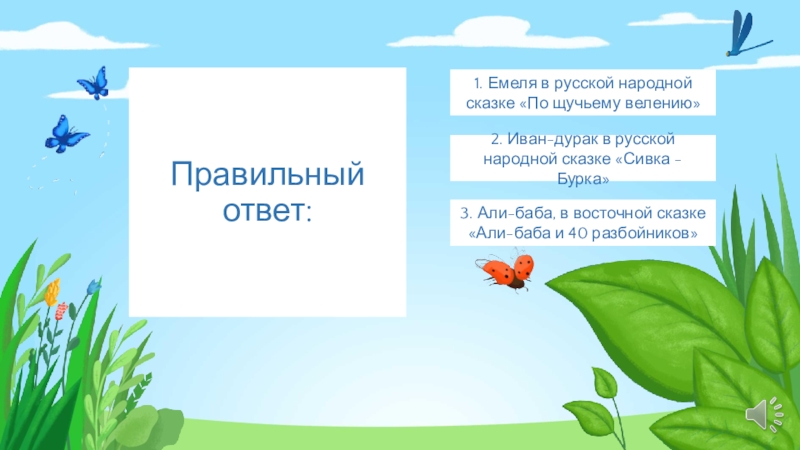 Правильный ответ:

1. Емеля в русской народной сказке «По щучьему велению»

2. Иван-дурак в русской народной сказке «Сивка - Бурка»

3. Али-баба, в восточной сказке «Али-баба и 40 разбойников»